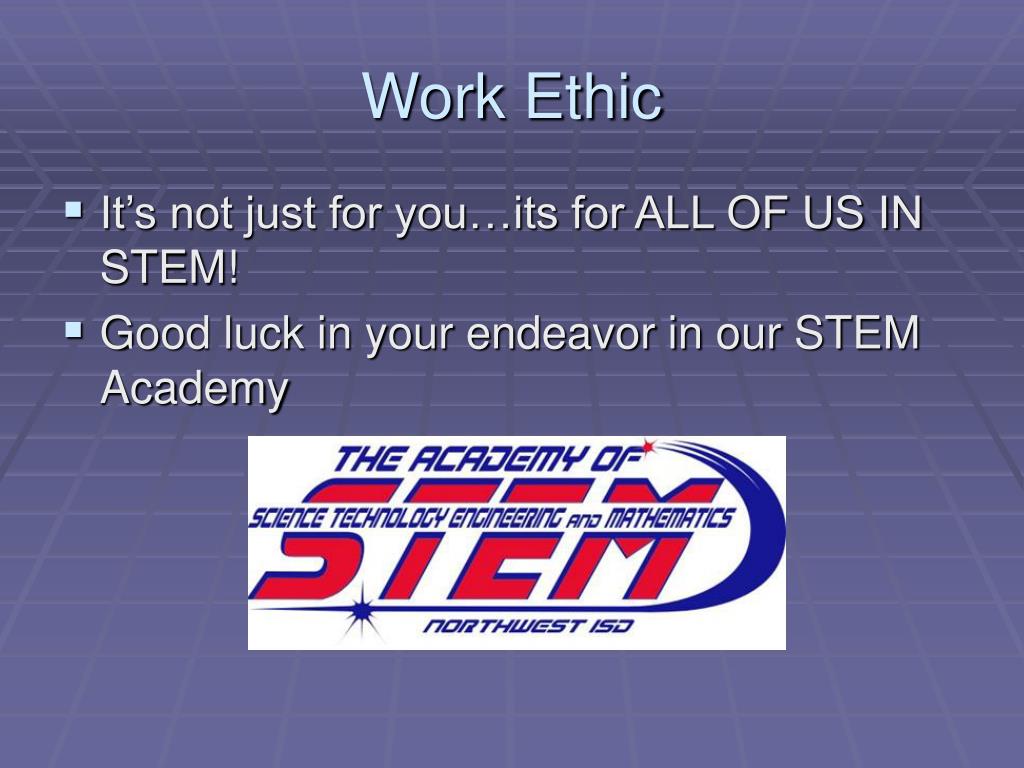 Work Ethic

▪ It's not just for you…its for ALL OF US IN STEM!

▪ Good luck in your endeavor in our STEM Academy

THE ACADEMY OF
STEM
SCIENCE TECHNOLOGY ENGINEERING AND MATHEMATICS
NORTHWEST ISD